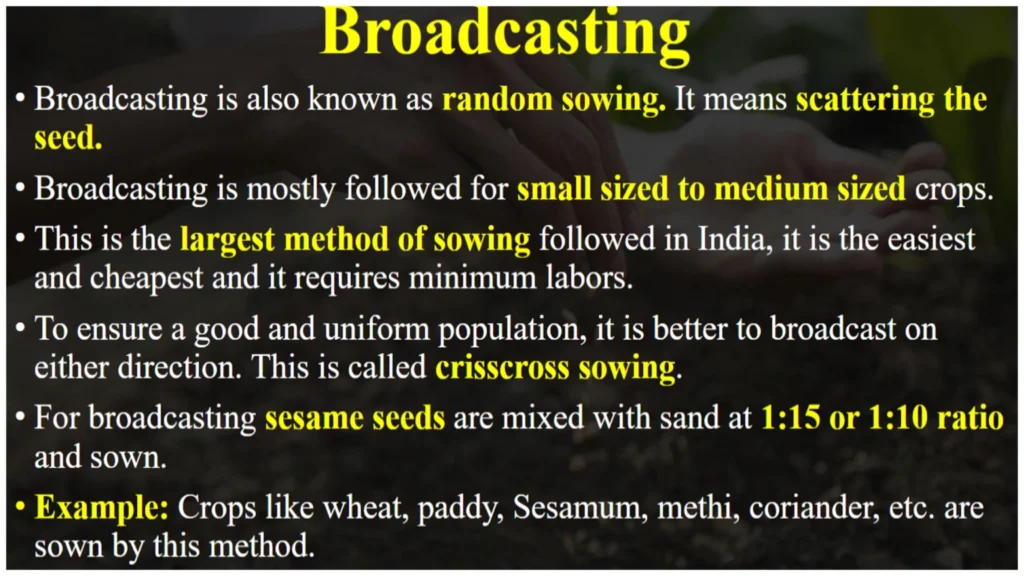 Broadcasting

• Broadcasting is also known as random sowing. It means scattering the seed.

• Broadcasting is mostly followed for small sized to medium sized crops.

• This is the largest method of sowing followed in India, it is the easiest and cheapest and it requires minimum labors.

• To ensure a good and uniform population, it is better to broadcast on either direction. This is called crisscross sowing.

• For broadcasting sesame seeds are mixed with sand at 1:15 or 1:10 ratio and sown.

• Example: Crops like wheat, paddy, Sesamum, methi, coriander, etc. are sown by this method.